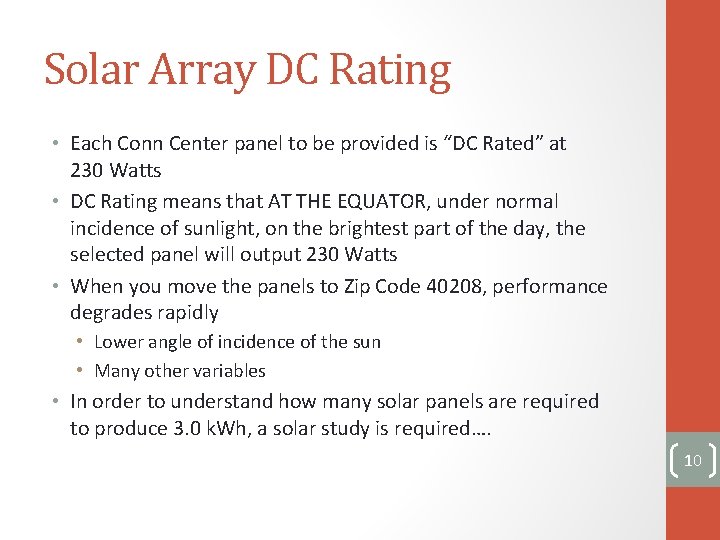 Solar Array DC Rating

• Each Conn Center panel to be provided is "DC Rated" at 230 Watts
• DC Rating means that AT THE EQUATOR, under normal incidence of sunlight, on the brightest part of the day, the selected panel will output 230 Watts
• When you move the panels to Zip Code 40208, performance degrades rapidly
  • Lower angle of incidence of the sun
  • Many other variables
• In order to understand how many solar panels are required to produce 3.0 kWh, a solar study is required….

10